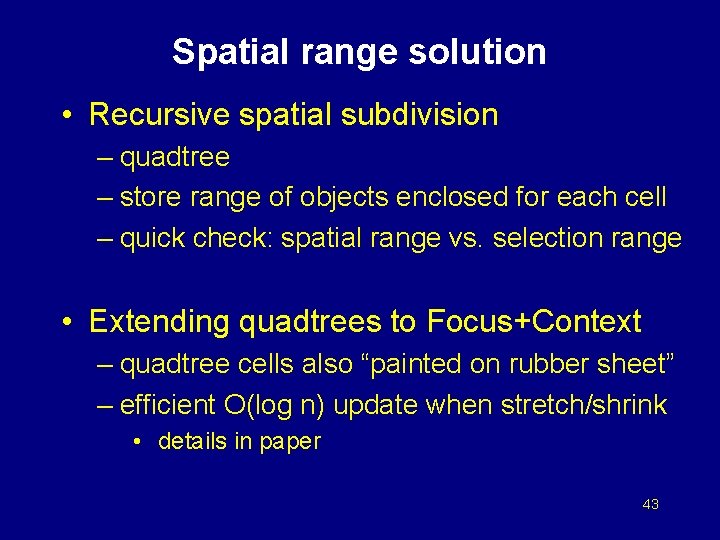 Spatial range solution

• Recursive spatial subdivision
– quadtree
– store range of objects enclosed for each cell
– quick check: spatial range vs. selection range

• Extending quadtrees to Focus+Context
– quadtree cells also “painted on rubber sheet”
– efficient O(log n) update when stretch/shrink
• details in paper

43